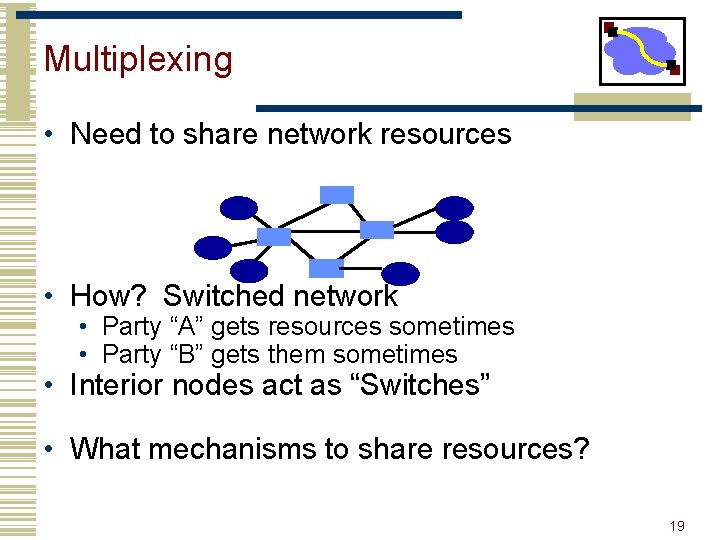 Multiplexing

• Need to share network resources

• How? Switched network
  • Party “A” gets resources sometimes
  • Party “B” gets them sometimes
• Interior nodes act as “Switches”

• What mechanisms to share resources?

19